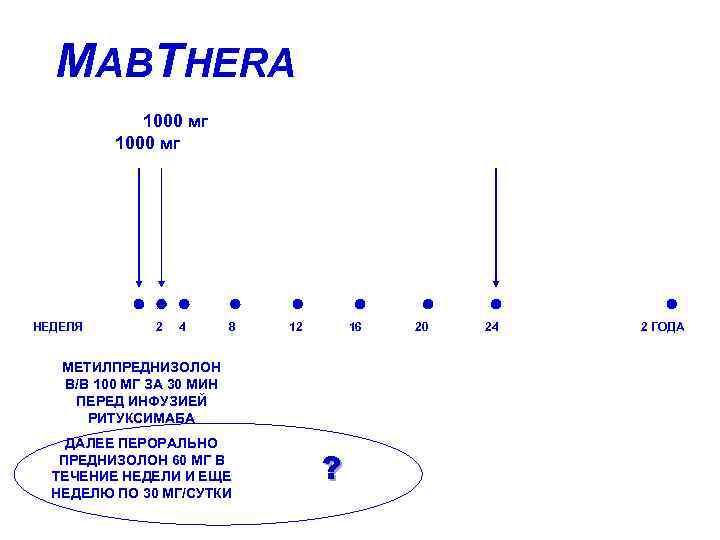 MABTHERA

1000 мг
1000 мг

НЕДЕЛЯ 2 4 8 12 16 20 24 2 ГОДА

МЕТИЛПРЕДНИЗОЛОН В/В 100 МГ ЗА 30 МИН ПЕРЕД ИНФУЗИЕЙ РИТУКСИМАБА

ДАЛЕЕ ПЕРОРАЛЬНО ПРЕДНИЗОЛОН 60 МГ В ТЕЧЕНИЕ НЕДЕЛИ И ЕЩЕ НЕДЕЛЮ ПО 30 МГ/СУТКИ

?